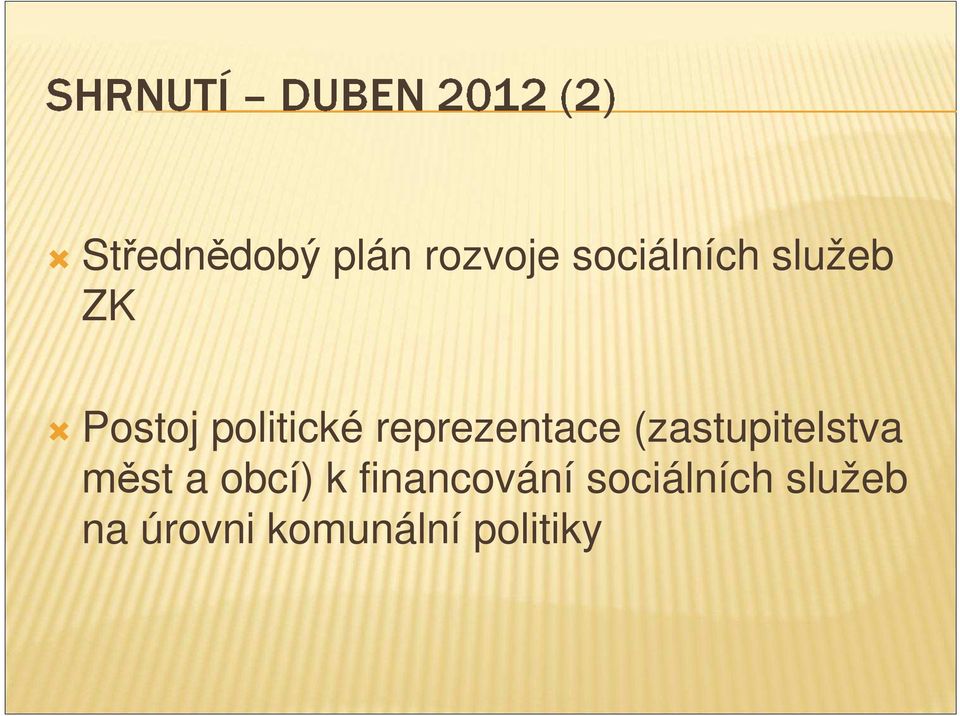 SHRNUTÍ – DUBEN 2012 (2)

Střednědobý plán rozvoje sociálních služeb ZK

Postoj politické reprezentace (zastupitelstva měst a obcí) k financování sociálních služeb na úrovni komunální politiky